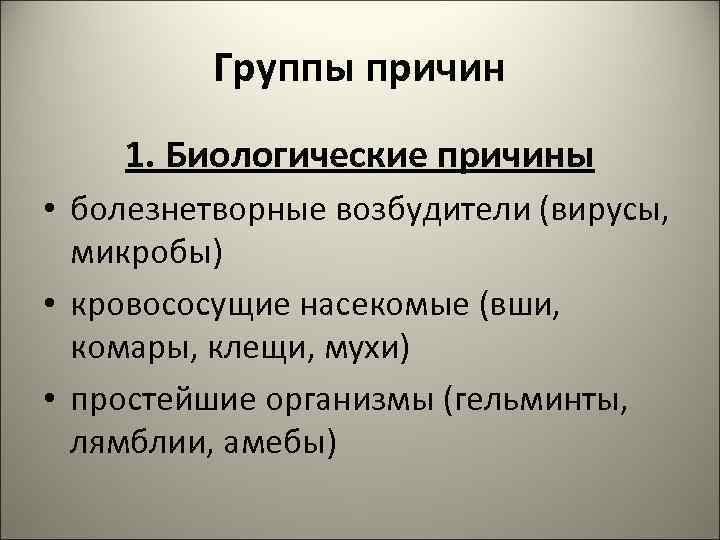 Группы причин

1. Биологические причины

• болезнетворные возбудители (вирусы, микробы)
• кровососущие насекомые (вши, комары, клещи, мухи)
• простейшие организмы (гельминты, лямблии, амебы)